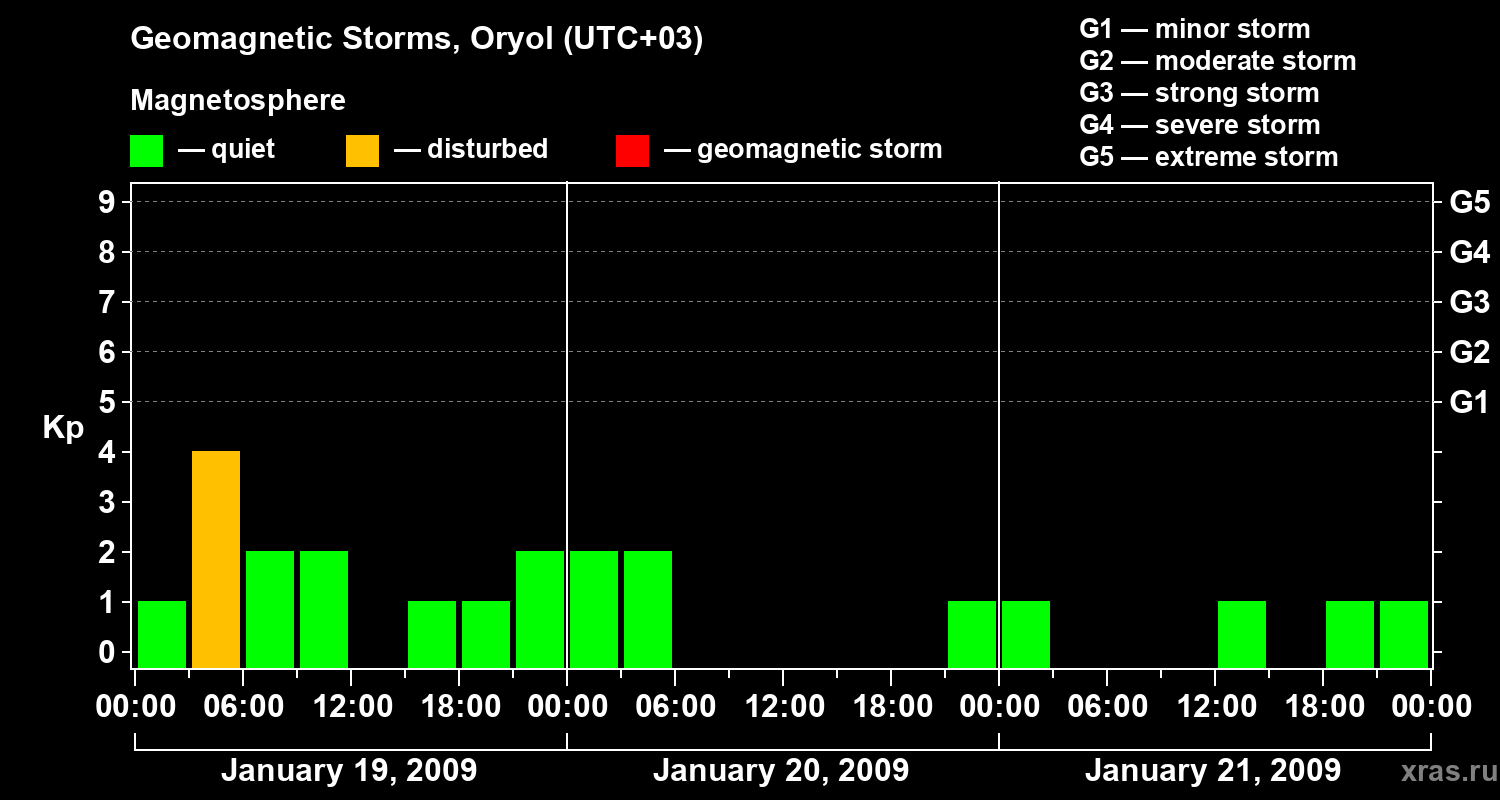 Geomagnetic Storms, Oryol (UTC+03)

Magnetosphere

— quiet — disturbed — geomagnetic storm

G1 — minor storm
G2 — moderate storm
G3 — strong storm
G4 — severe storm
G5 — extreme storm

Kp

9 8 7 6 5 4 3 2 1 0

G5 G4 G3 G2 G1

00:00 06:00 12:00 18:00 00:00 06:00 12:00 18:00 00:00 06:00 12:00 18:00 00:00

January 19, 2009 January 20, 2009 January 21, 2009

xras.ru